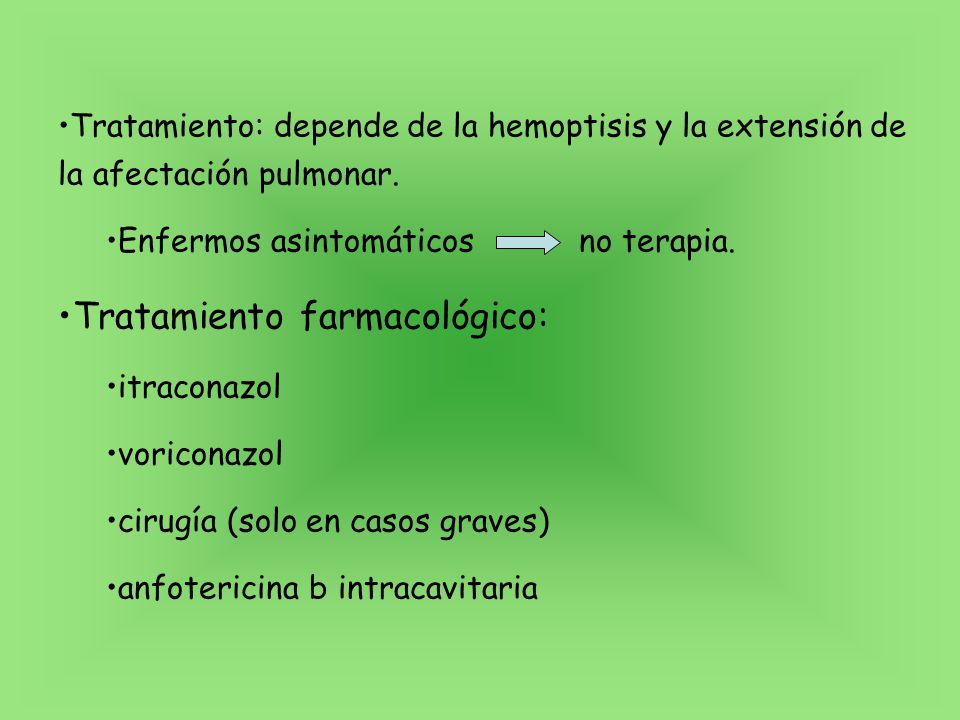 •Tratamiento: depende de la hemoptisis y la extensión de la afectación pulmonar.

•Enfermos asintomáticos → no terapia.

•Tratamiento farmacológico:

•itraconazol

•voriconazol

•cirugía (solo en casos graves)

•anfotericina b intracavitaria